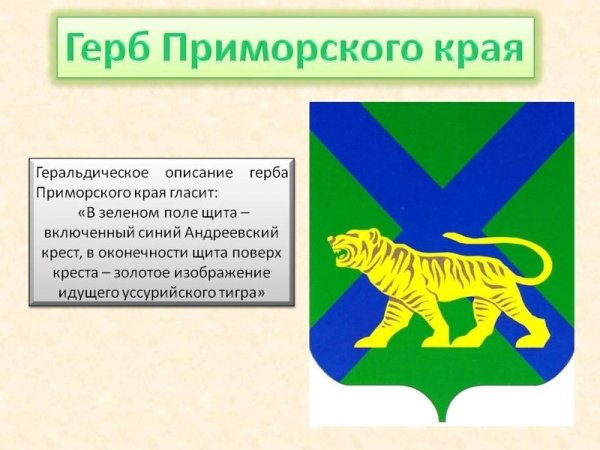 Герб Приморского края

Геральдическое описание герба Приморского края гласит:
«В зеленом поле щита – включенный синий Андреевский крест, в оконечности щита поверх креста – золотое изображение идущего уссурийского тигра»